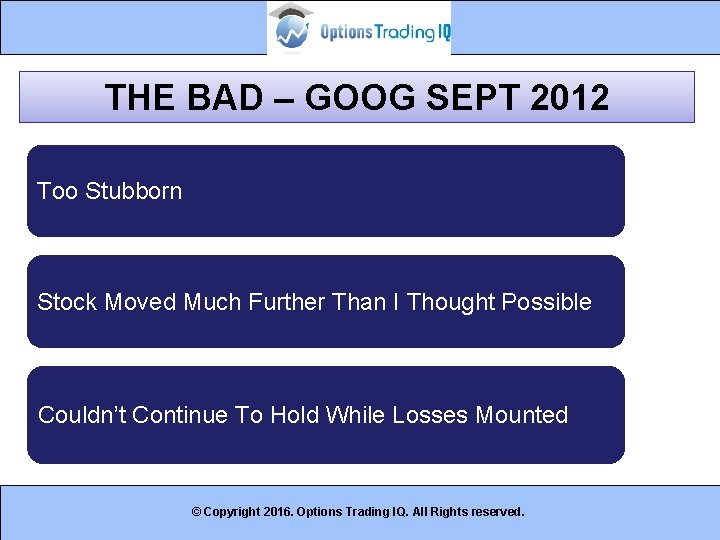 Options Trading IQ

THE BAD – GOOG SEPT 2012

Too Stubborn

Stock Moved Much Further Than I Thought Possible

Couldn't Continue To Hold While Losses Mounted

© Copyright 2016. Options Trading IQ. All Rights reserved.